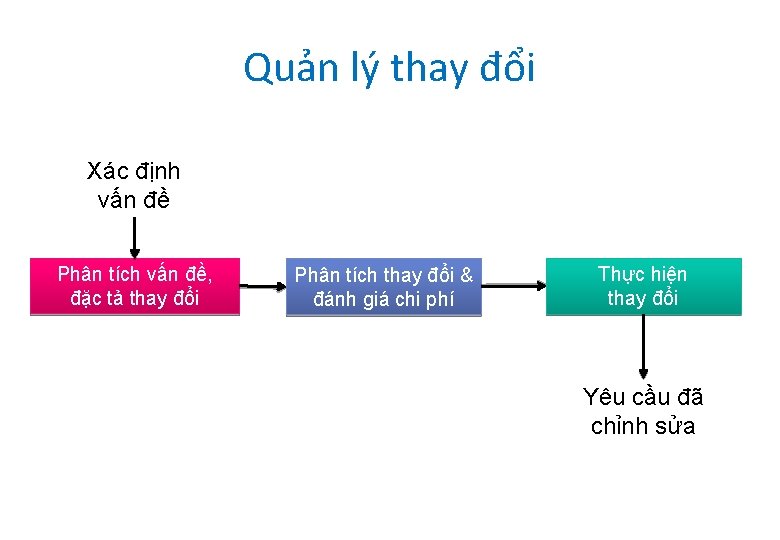 Quản lý thay đổi

Xác định vấn đề

Phân tích vấn đề, đặc tả thay đổi

Phân tích thay đổi & đánh giá chi phí

Thực hiện thay đổi

Yêu cầu đã chỉnh sửa